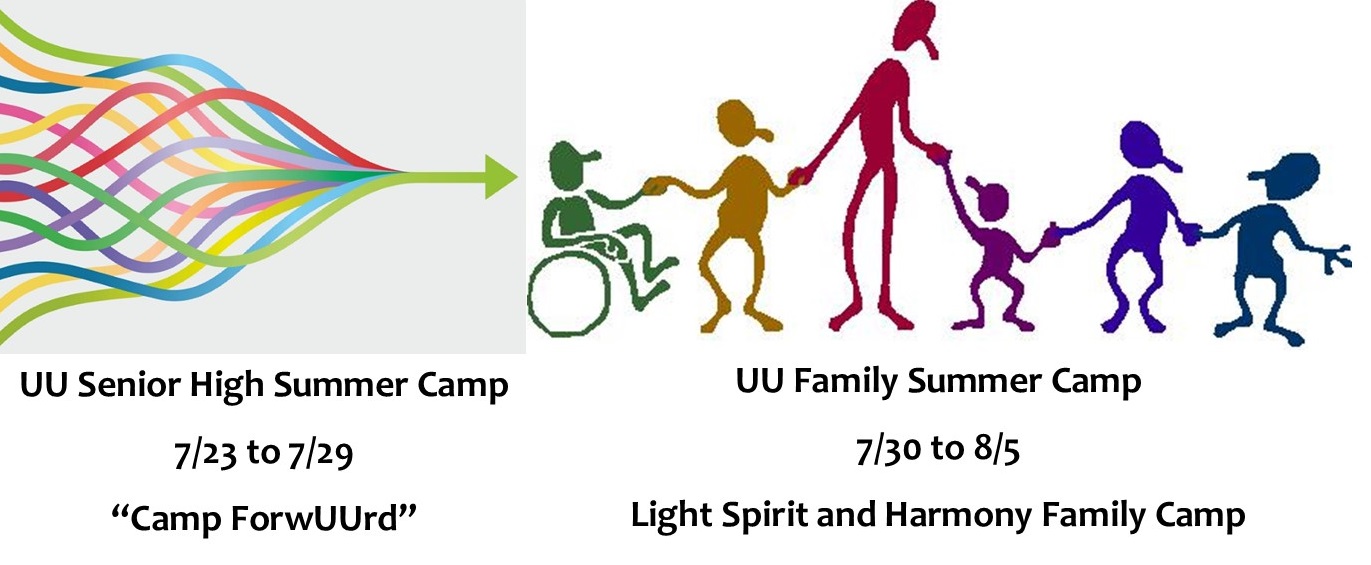 UU Senior High Summer Camp

7/23 to 7/29

“Camp ForwUUrd”

UU Family Summer Camp

7/30 to 8/5

Light Spirit and Harmony Family Camp